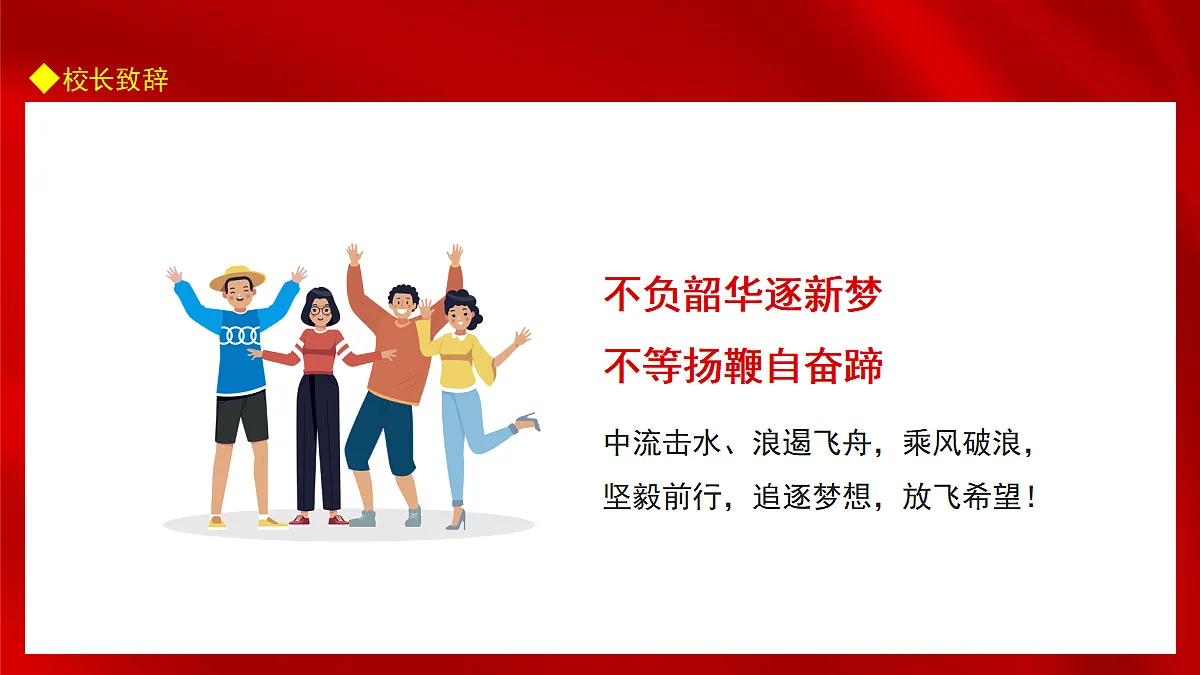 ◆校长致辞

不负韶华逐新梦

不等扬鞭自奋蹄

中流击水、浪遏飞舟，乘风破浪，坚毅前行，追逐梦想，放飞希望！